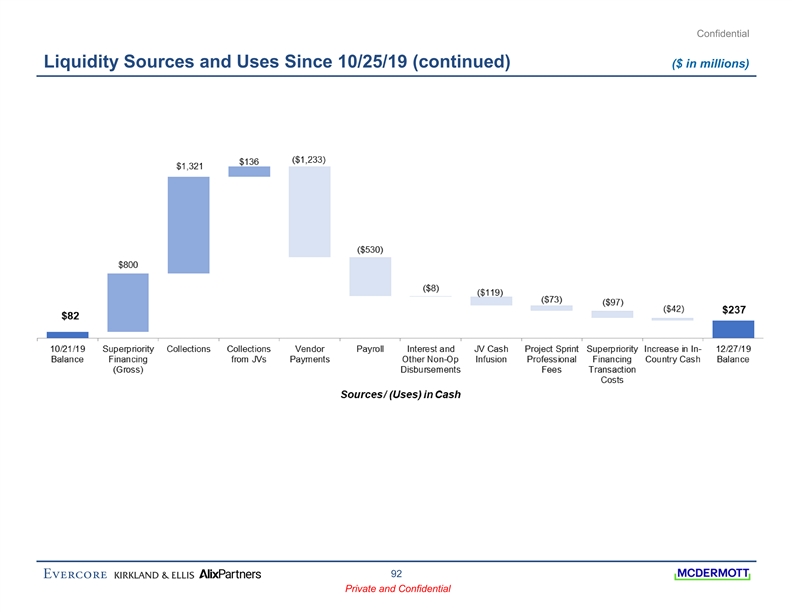 Confidential

Liquidity Sources and Uses Since 10/25/19 (continued)

($ in millions)

$82
$800
$1,321
$136
($1,233)
($530)
($8)
($119)
($73)
($97)
($42)
$237

10/21/19 Balance
Superpriority Financing (Gross)
Collections
Collections from JVs
Vendor Payments
Payroll
Interest and Other Non-Op Disbursements
JV Cash Infusion
Project Sprint Professional Fees
Superpriority Financing Transaction Costs
Increase in In-Country Cash
12/27/19 Balance

Sources / (Uses) in Cash

EVERCORE KIRKLAND & ELLIS AlixPartners

92

Private and Confidential

MCDERMOTT